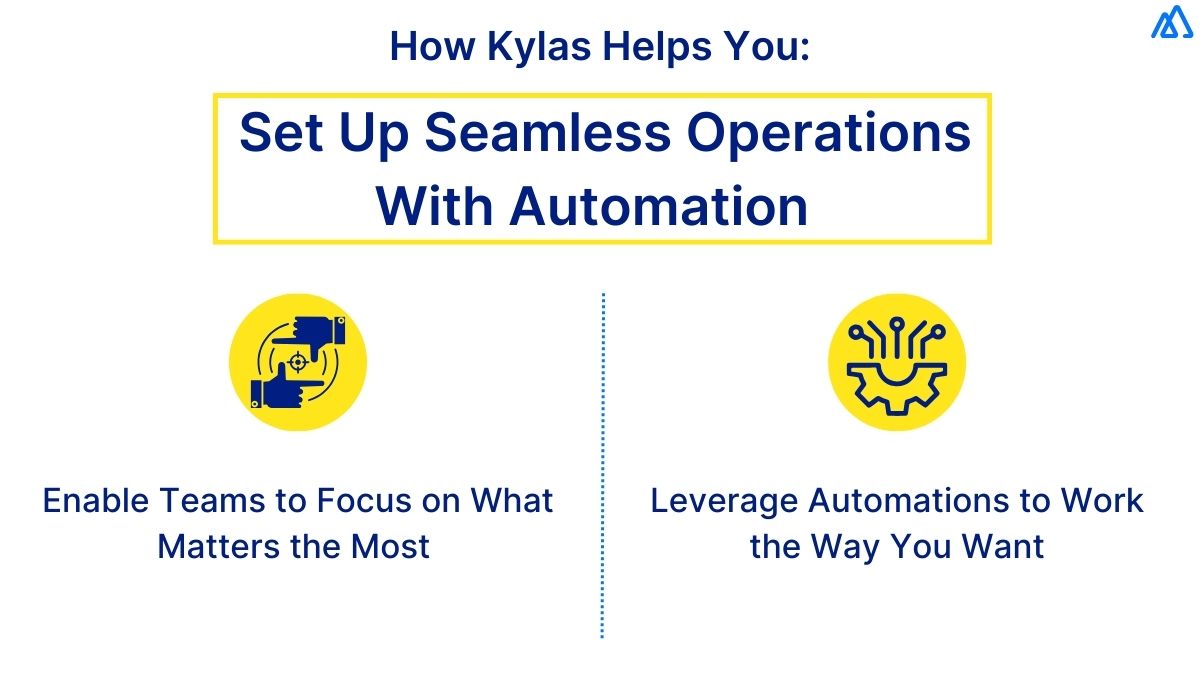 How Kylas Helps You:

Set Up Seamless Operations With Automation

Enable Teams to Focus on What Matters the Most

Leverage Automations to Work the Way You Want